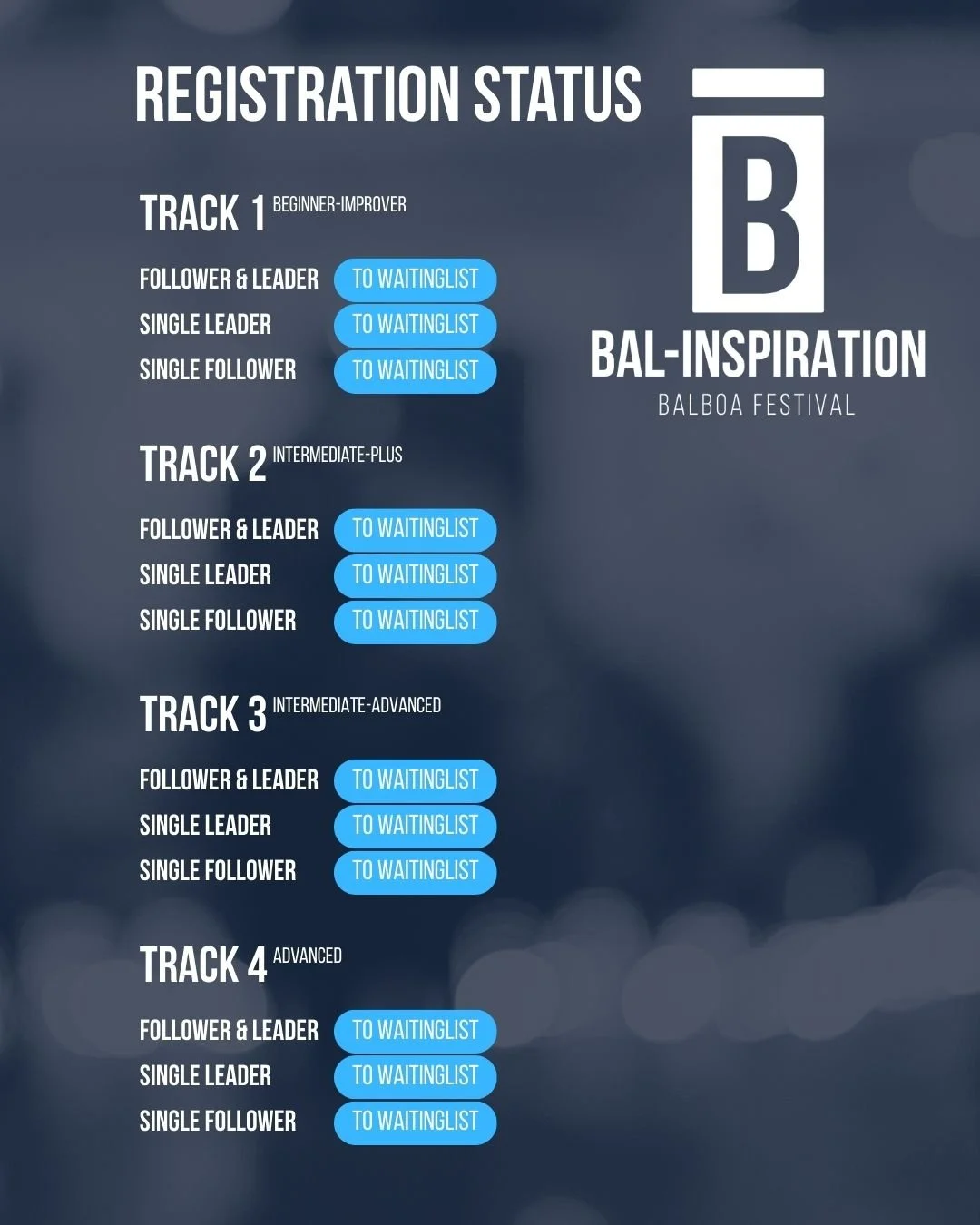 REGISTRATION STATUS

B

BAL-INSPIRATION
BALBOA FESTIVAL

TRACK 1 BEGINNER-IMPROVER

FOLLOWER & LEADER TO WAITINGLIST
SINGLE LEADER TO WAITINGLIST
SINGLE FOLLOWER TO WAITINGLIST

TRACK 2 INTERMEDIATE-PLUS

FOLLOWER & LEADER TO WAITINGLIST
SINGLE LEADER TO WAITINGLIST
SINGLE FOLLOWER TO WAITINGLIST

TRACK 3 INTERMEDIATE-ADVANCED

FOLLOWER & LEADER TO WAITINGLIST
SINGLE LEADER TO WAITINGLIST
SINGLE FOLLOWER TO WAITINGLIST

TRACK 4 ADVANCED

FOLLOWER & LEADER TO WAITINGLIST
SINGLE LEADER TO WAITINGLIST
SINGLE FOLLOWER TO WAITINGLIST